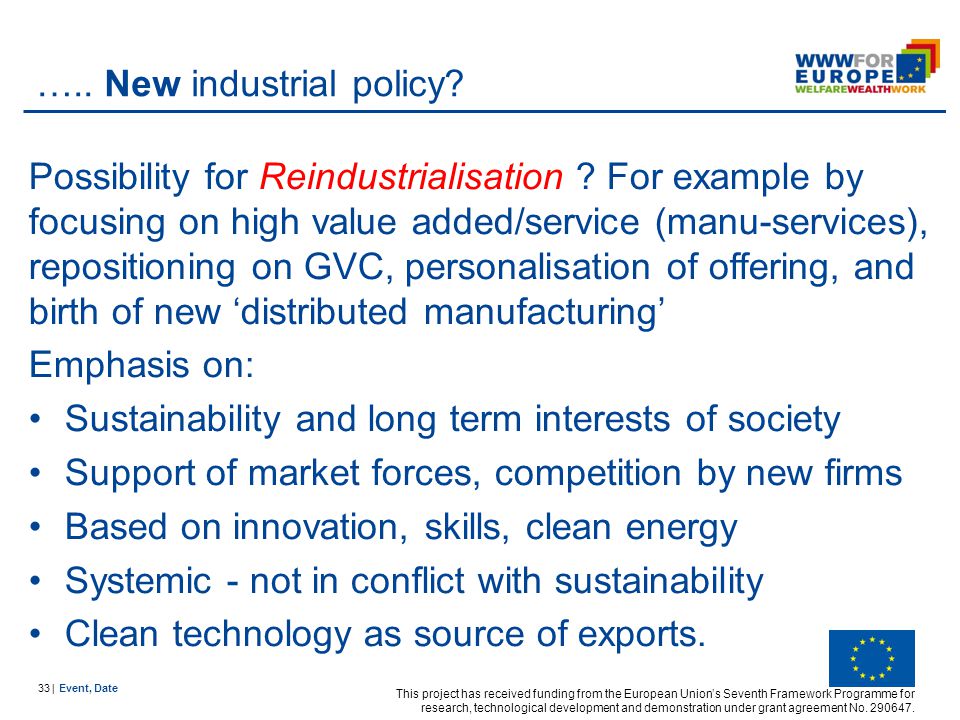 ….. New industrial policy?

WWWFOR EUROPE
WELFAREWEALTHWORK

Possibility for Reindustrialisation ? For example by focusing on high value added/service (manu-services), repositioning on GVC, personalisation of offering, and birth of new ‘distributed manufacturing’

Emphasis on:

• Sustainability and long term interests of society
• Support of market forces, competition by new firms
• Based on innovation, skills, clean energy
• Systemic - not in conflict with sustainability
• Clean technology as source of exports.

33 | Event, Date

This project has received funding from the European Union's Seventh Framework Programme for research, technological development and demonstration under grant agreement No. 290647.